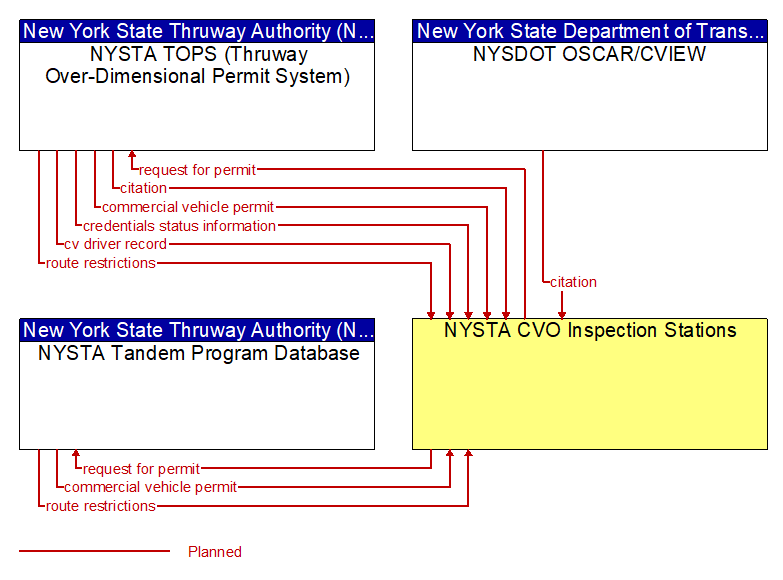 New York State Thruway Authority (N...
NYSTA TOPS (Thruway Over-Dimensional Permit System)

New York State Department of Trans...
NYSDOT OSCAR/CVIEW

request for permit
citation
commercial vehicle permit
credentials status information
cv driver record
route restrictions

citation

New York State Thruway Authority (N...
NYSTA Tandem Program Database

NYSTA CVO Inspection Stations

request for permit
commercial vehicle permit
route restrictions

Planned